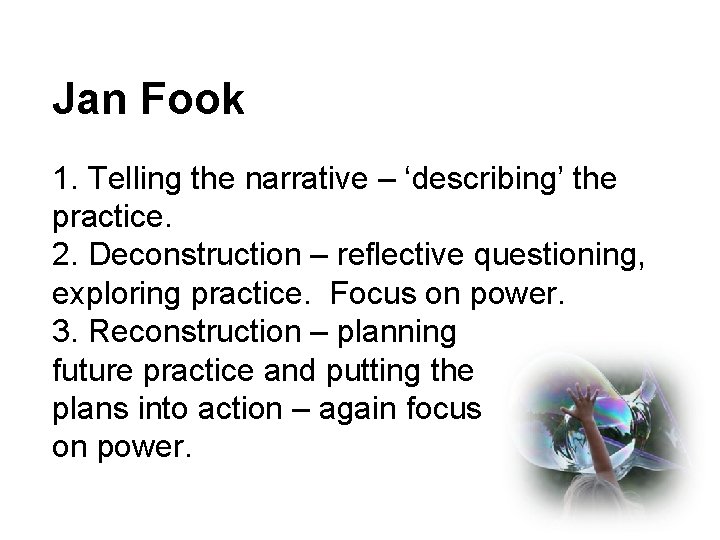 Jan Fook

1. Telling the narrative – ‘describing’ the practice.
2. Deconstruction – reflective questioning, exploring practice.  Focus on power.
3. Reconstruction – planning future practice and putting the plans into action – again focus on power.